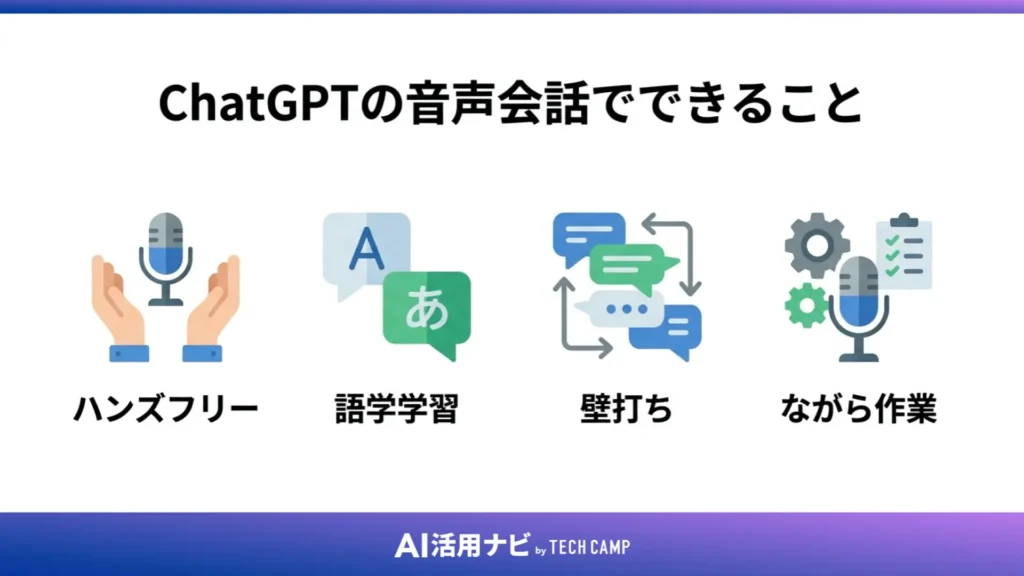 ChatGPTの音声会話でできること

A

あ

ハンズフリー

語学学習

壁打ち

ながら作業

AI活用ナビ by TECH CAMP